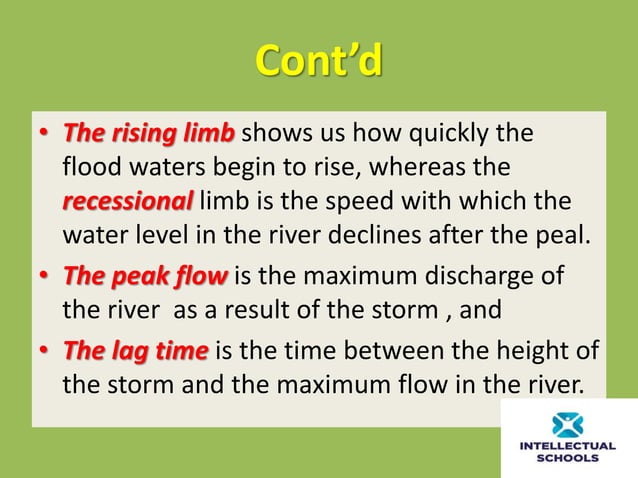 Cont'd

• The rising limb shows us how quickly the flood waters begin to rise, whereas the recessional limb is the speed with which the water level in the river declines after the peal.

• The peak flow is the maximum discharge of the river  as a result of the storm , and

• The lag time is the time between the height of the storm and the maximum flow in the river.

INTELLECTUAL SCHOOLS